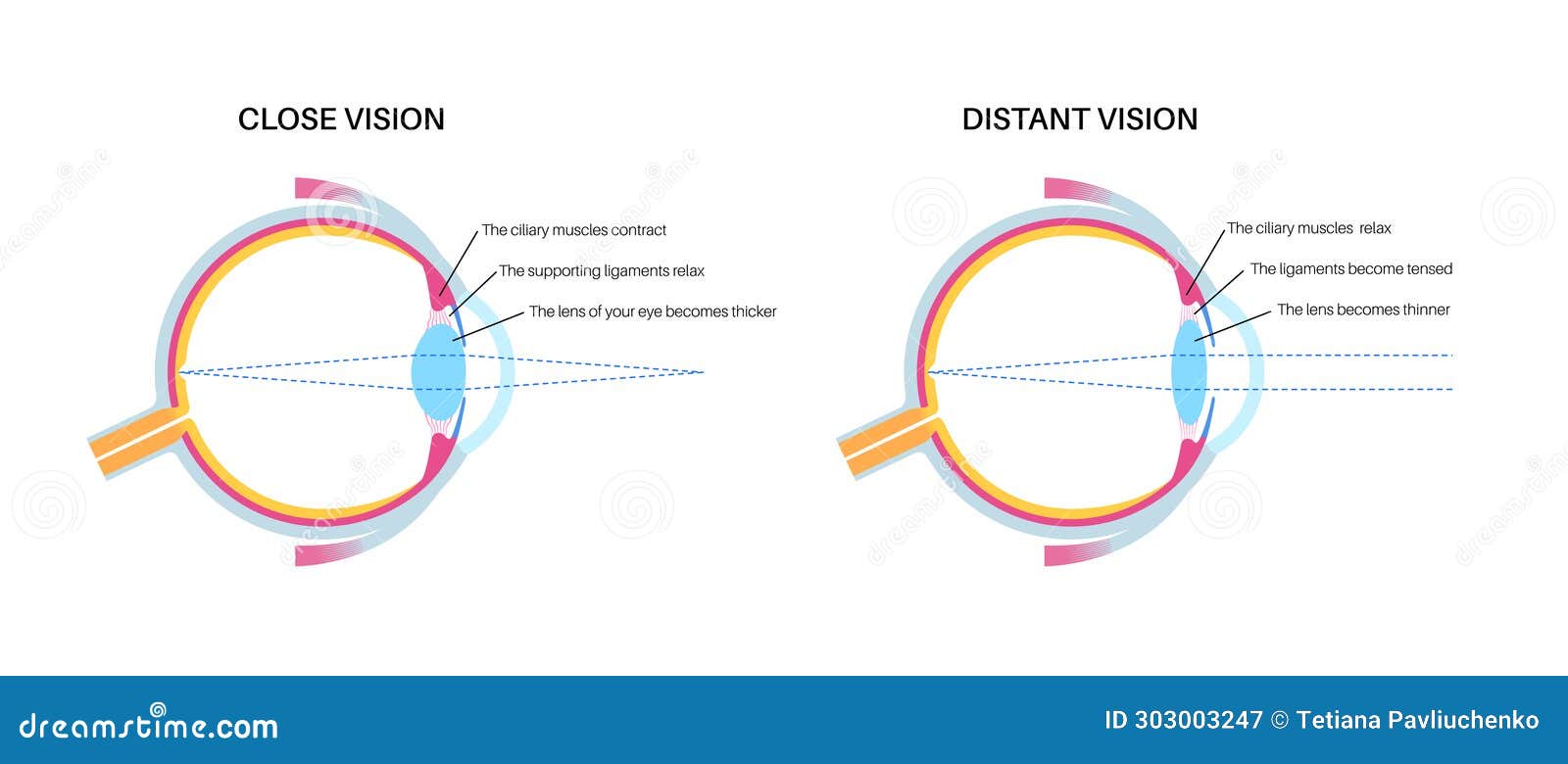 CLOSE VISION

The ciliary muscles contract

The supporting ligaments relax

The lens of your eye becomes thicker

DISTANT VISION

The ciliary muscles relax

The ligaments become tensed

The lens becomes thinner

dreamstime.com

ID 303003247 © Tetiana Pavliuchenko